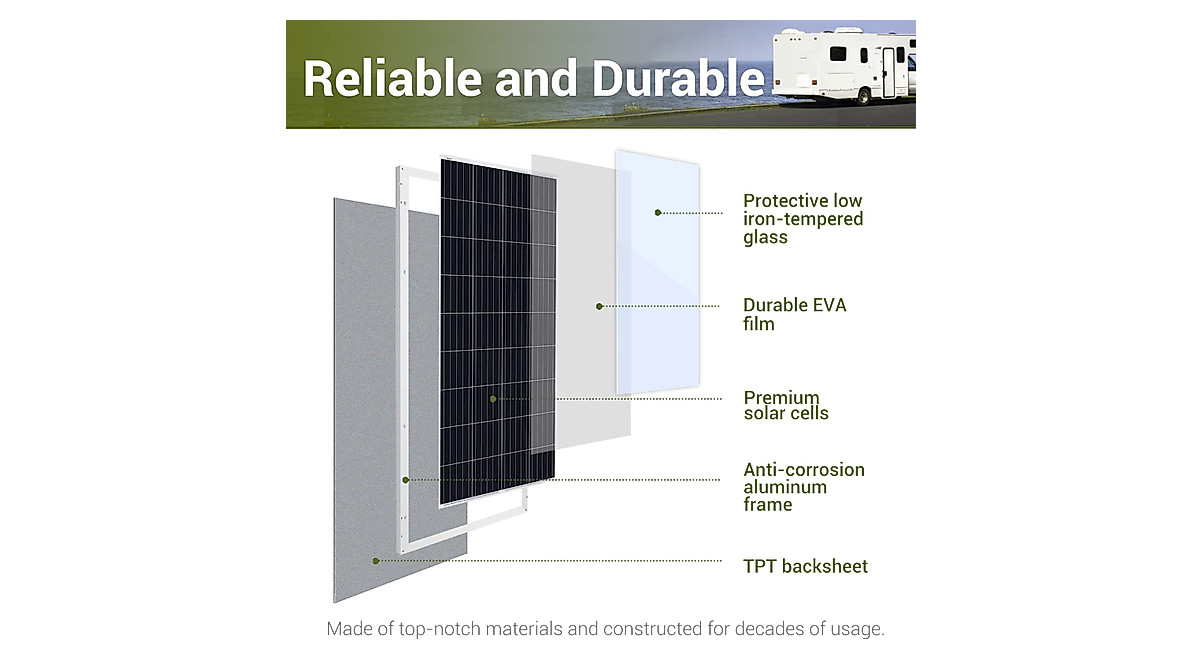 Reliable and Durable

Protective low iron-tempered glass

Durable EVA film

Premium solar cells

Anti-corrosion aluminum frame

TPT backsheet

Made of top-notch materials and constructed for decades of usage.